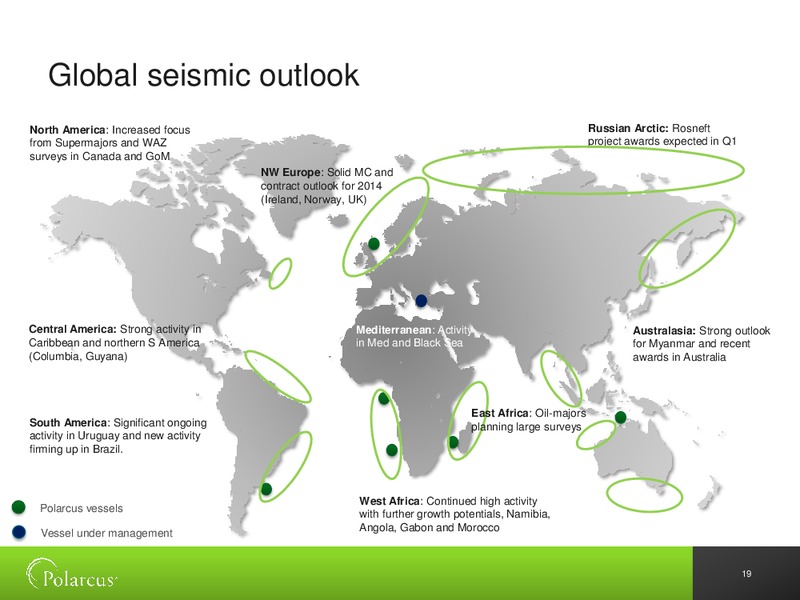 Global seismic outlook

North America: Increased focus from Supermajors and WAZ surveys in Canada and GoM

NW Europe: Solid MC and contract outlook for 2014 (Ireland, Norway, UK)

Russian Arctic: Rosneft project awards expected in Q1

Central America: Strong activity in Caribbean and northern S America (Columbia, Guyana)

Mediterranean: Activity in Med and Black Sea

Australasia: Strong outlook for Myanmar and recent awards in Australia

South America: Significant ongoing activity in Uruguay and new activity firming up in Brazil.

East Africa: Oil-majors planning large surveys

West Africa: Continued high activity with further growth potentials, Namibia, Angola, Gabon and Morocco

Polarcus vessels

Vessel under management

Polarcus

19